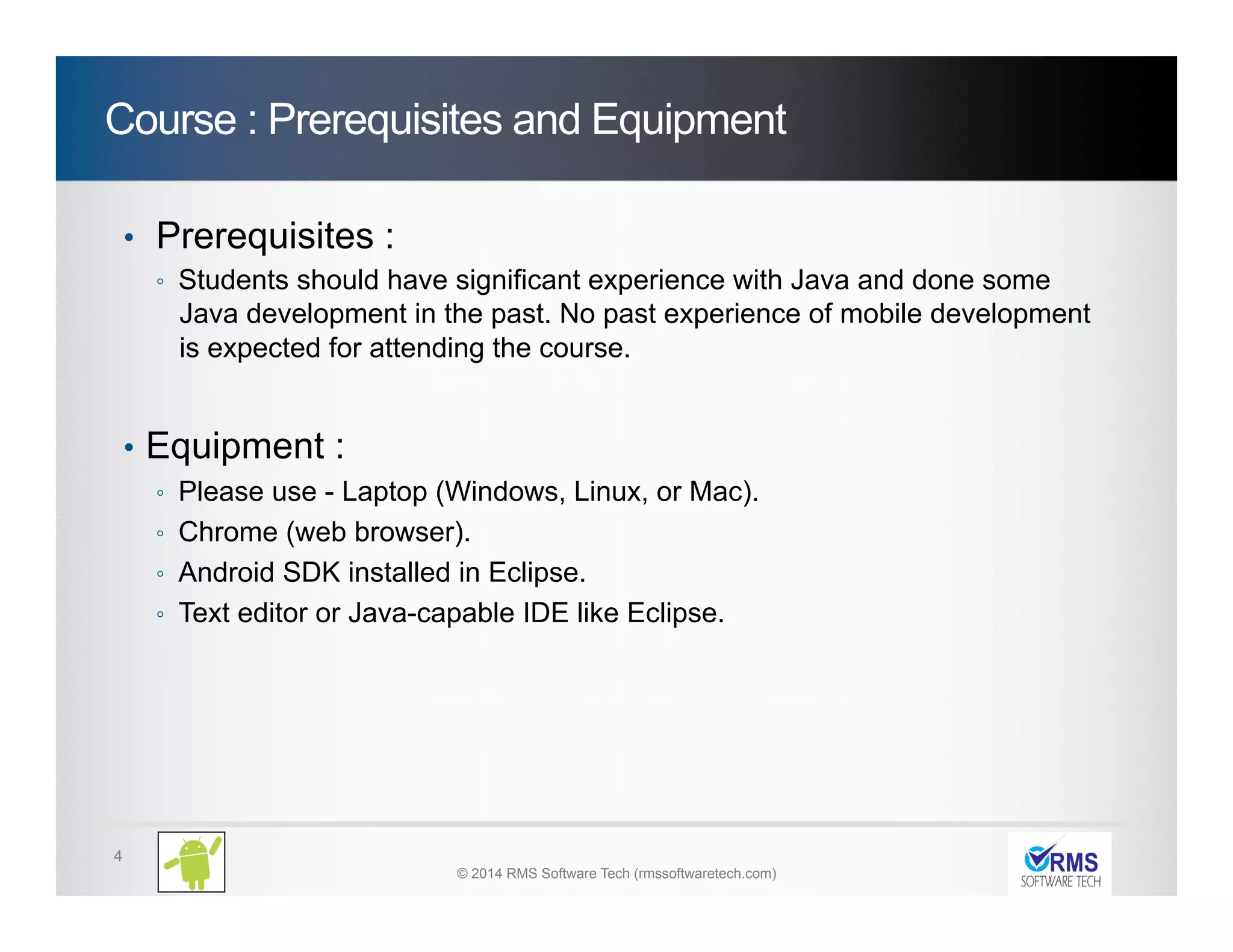 Course : Prerequisites and Equipment

• Prerequisites :
◦ Students should have significant experience with Java and done some Java development in the past. No past experience of mobile development is expected for attending the course.

• Equipment :
◦ Please use - Laptop (Windows, Linux, or Mac).
◦ Chrome (web browser).
◦ Android SDK installed in Eclipse.
◦ Text editor or Java-capable IDE like Eclipse.

4

© 2014 RMS Software Tech (rmssoftwaretech.com)

RMS
SOFTWARE TECH